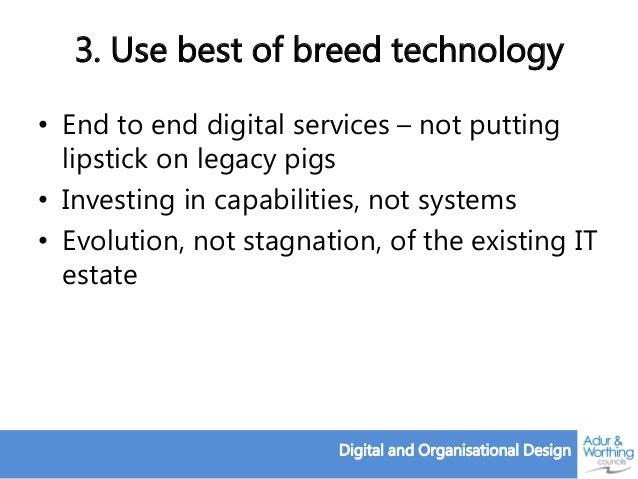 3. Use best of breed technology

• End to end digital services – not putting lipstick on legacy pigs
• Investing in capabilities, not systems
• Evolution, not stagnation, of the existing IT estate

Digital and Organisational Design

Adur & Worthing councils